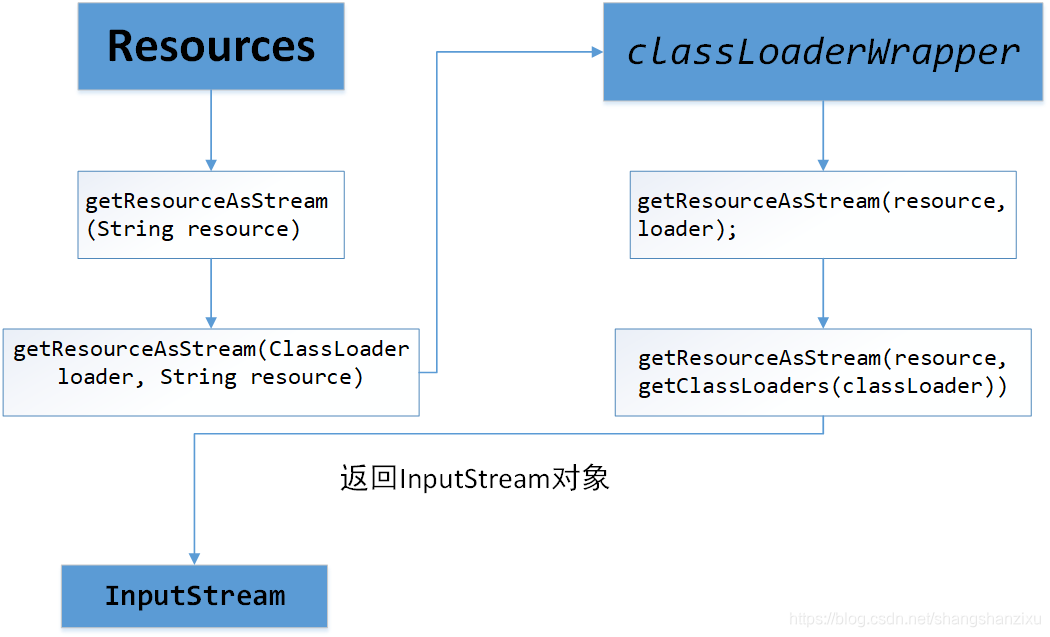 Resources

getResourceAsStream
(String resource)

getResourceAsStream(ClassLoader loader, String resource)

classLoaderWrapper

getResourceAsStream(resource, loader);

getResourceAsStream(resource, getClassLoaders(classLoader))

返回InputStream对象

InputStream

https://blog.csdn.net/shangshanzixu